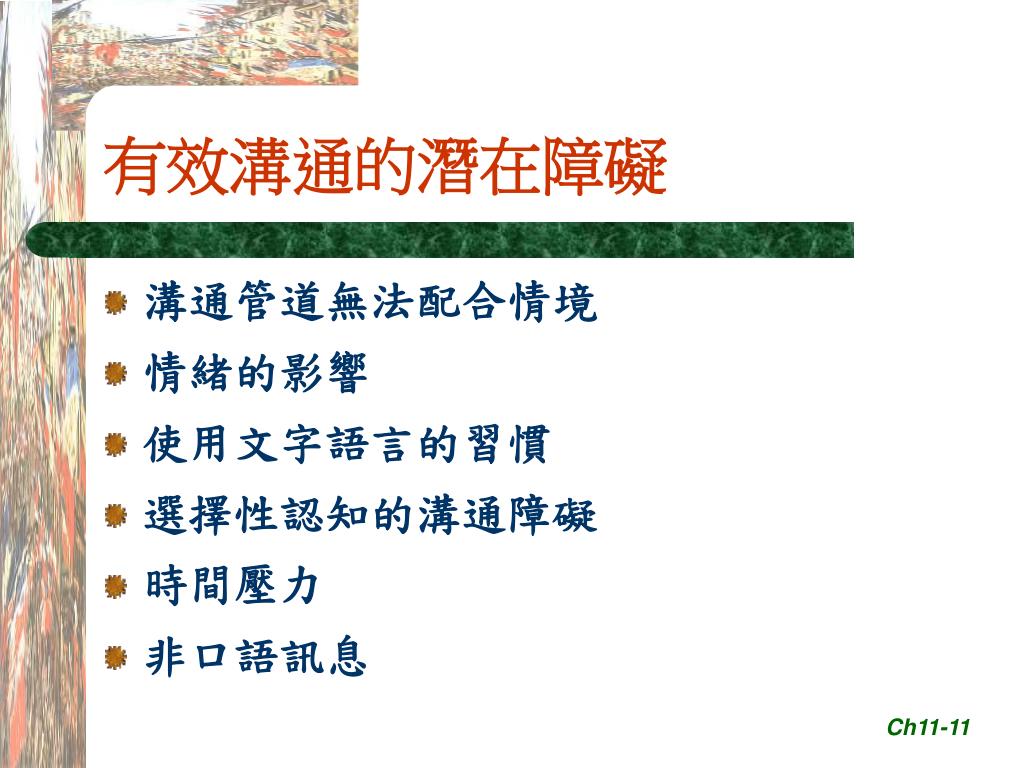 有效溝通的潛在障礙

溝通管道無法配合情境

情緒的影響

使用文字語言的習慣

選擇性認知的溝通障礙

時間壓力

非口語訊息

Ch11-11